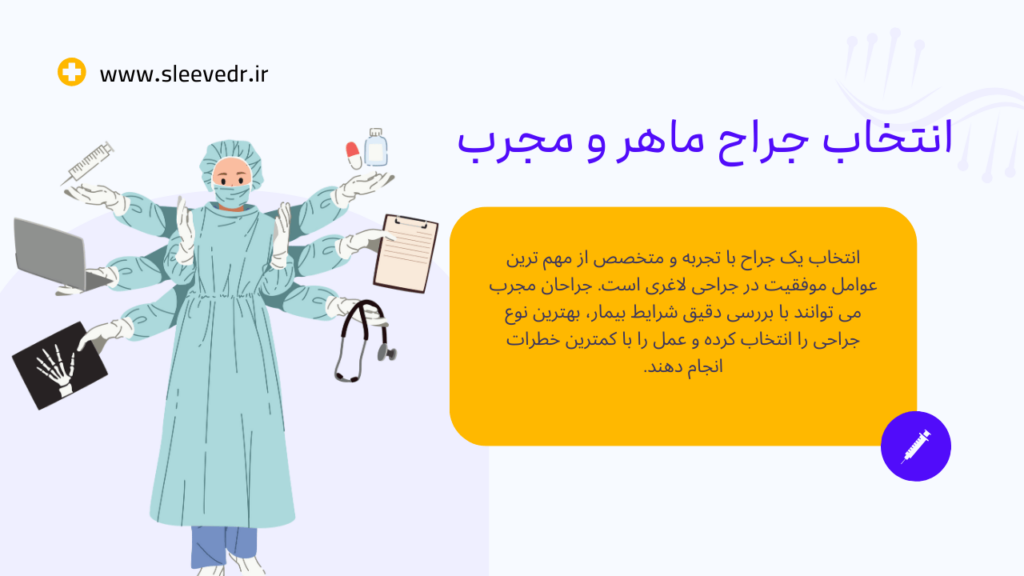 www.sleevedr.ir

انتخاب جراح ماهر و مجرب

انتخاب یک جراح با تجربه و متخصص از مهم ترین عوامل موفقیت در جراحی لاغری است. جراحان مجرب می توانند با بررسی دقیق شرایط بیمار، بهترین نوع جراحی را انتخاب کرده و عمل را با کمترین خطرات انجام دهند.